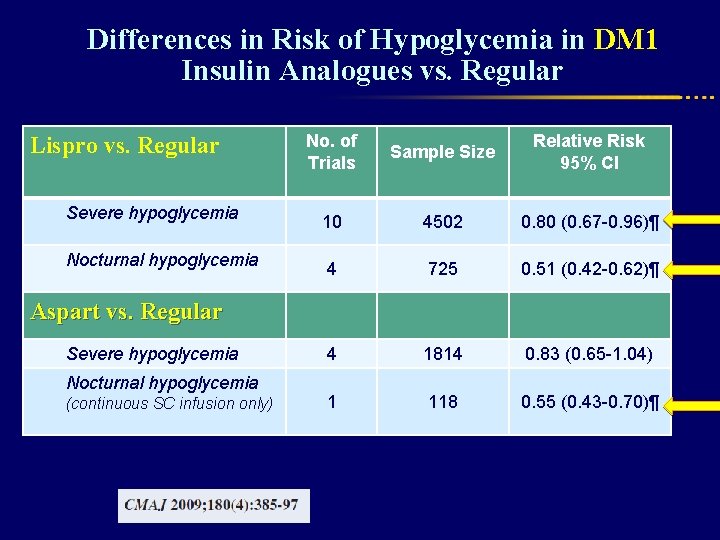 Differences in Risk of Hypoglycemia in DM1
Insulin Analogues vs. Regular

| Lispro vs. Regular | No. of Trials | Sample Size | Relative Risk 95% CI |
|---|---|---|---|
| Severe hypoglycemia | 10 | 4502 | 0.80 (0.67-0.96)¶ |
| Nocturnal hypoglycemia | 4 | 725 | 0.51 (0.42-0.62)¶ |
| Aspart vs. Regular | | | |
| Severe hypoglycemia | 4 | 1814 | 0.83 (0.65-1.04) |
| Nocturnal hypoglycemia (continuous SC infusion only) | 1 | 118 | 0.55 (0.43-0.70)¶ |

CMAJ 2009;180(4):385-97